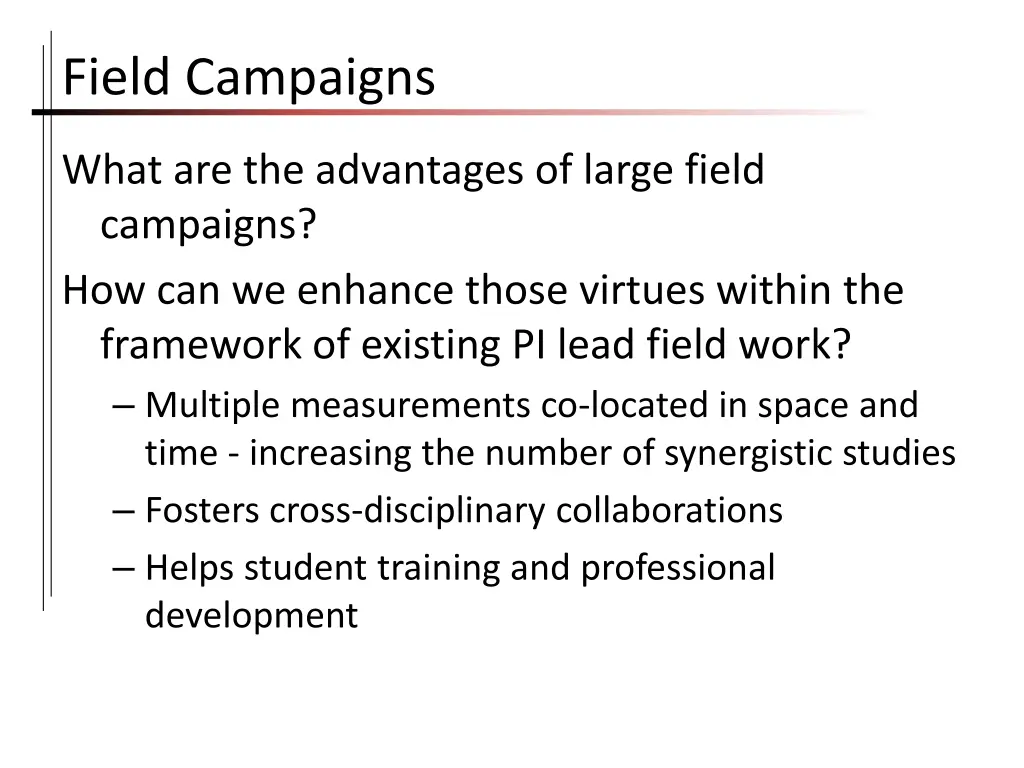 Field Campaigns

What are the advantages of large field campaigns?

How can we enhance those virtues within the framework of existing PI lead field work?

– Multiple measurements co-located in space and time - increasing the number of synergistic studies
– Fosters cross-disciplinary collaborations
– Helps student training and professional development